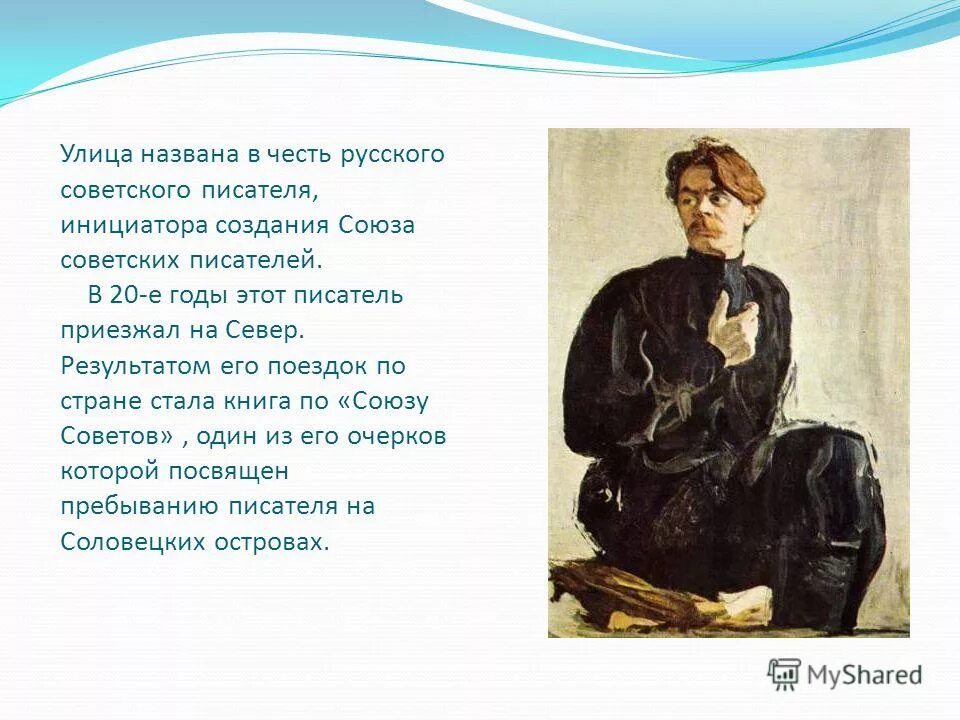 Улица названа в честь русского советского писателя, инициатора создания Союза советских писателей.

В 20-е годы этот писатель приезжал на Север. Результатом его поездок по стране стала книга по «Союзу Советов» , один из его очерков которой посвящен пребыванию писателя на Соловецких островах.

MyShared